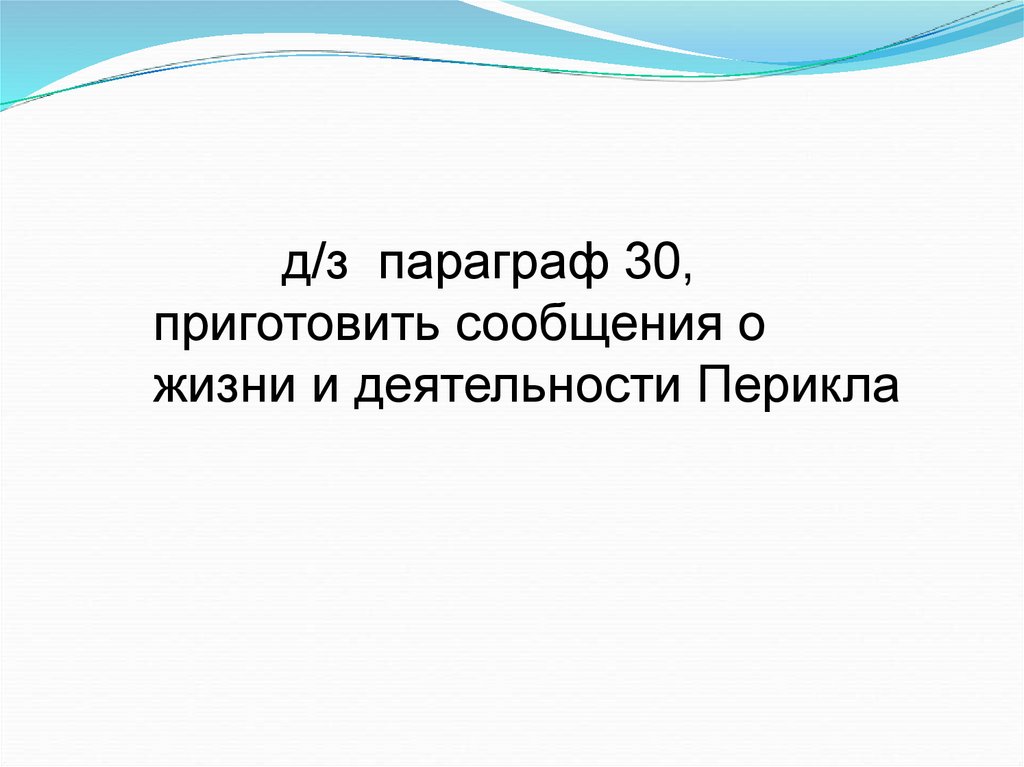 д/з параграф 30, приготовить сообщения о жизни и деятельности Перикла